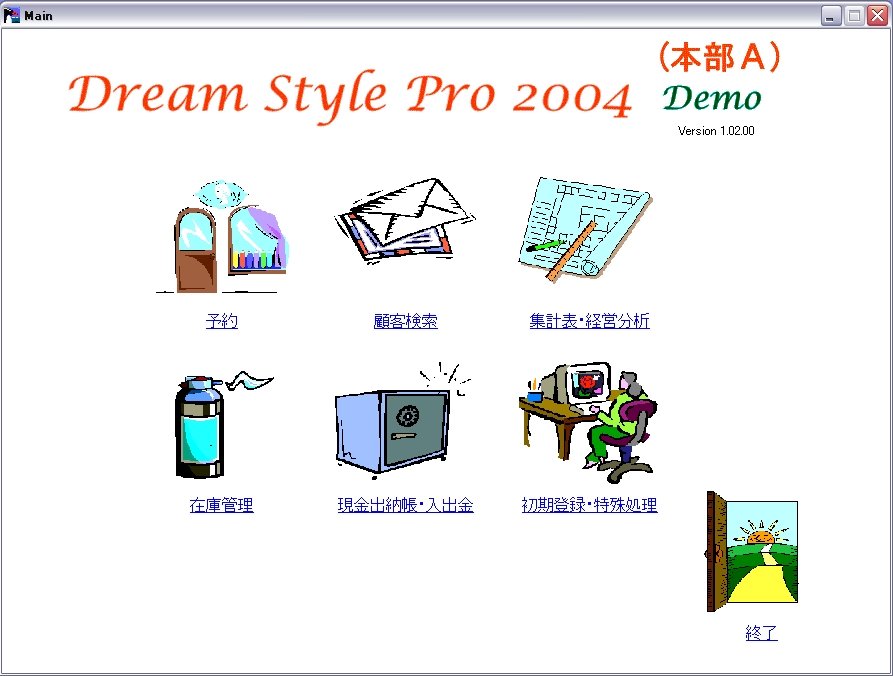 Main

Dream Style Pro 2004

（本部A）

Demo

Version 1.02.00

予約

顧客検索

集計表・経営分析

在庫管理

現金出納帳・入出金

初期登録・特殊処理

終了